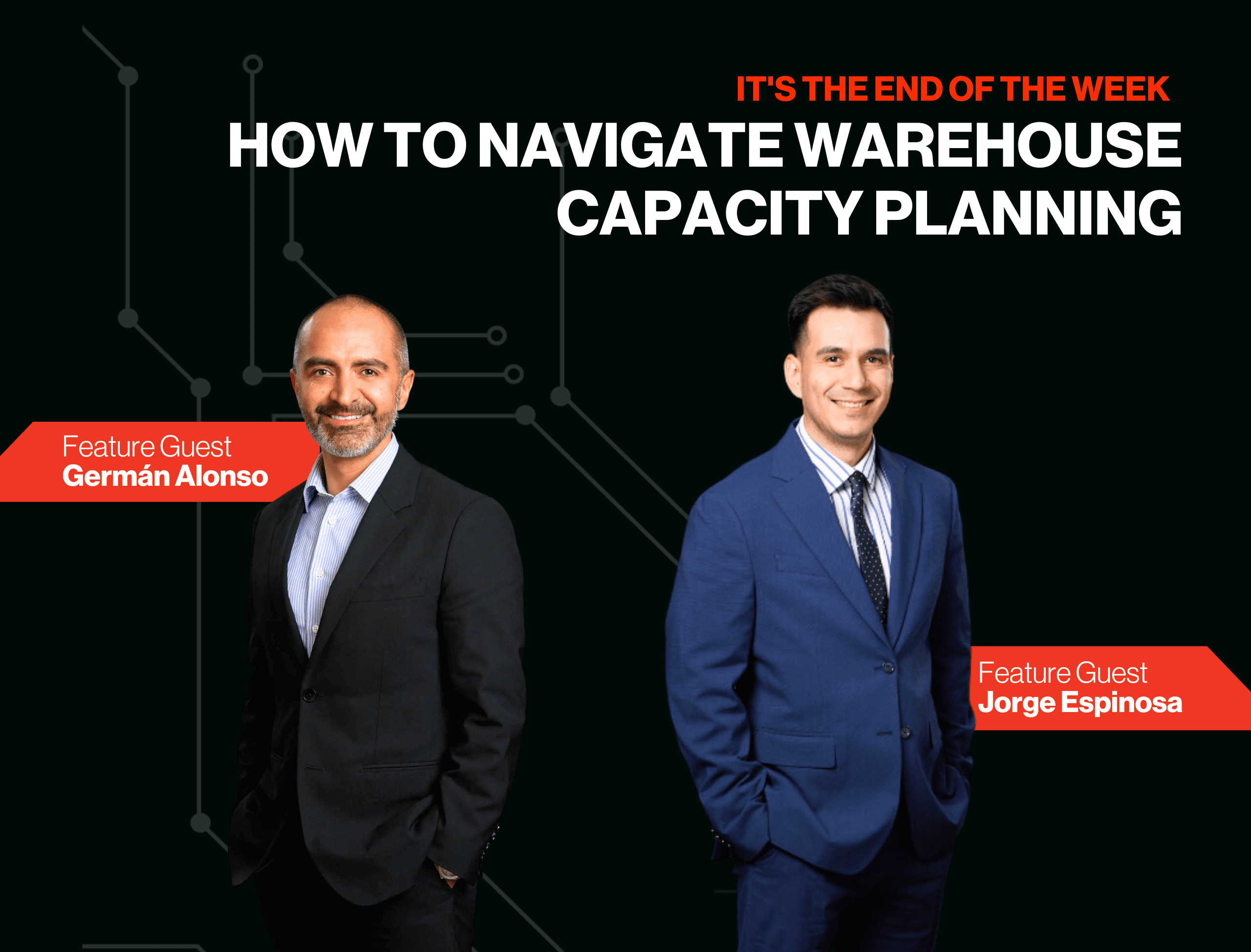 IT'S THE END OF THE WEEK
HOW TO NAVIGATE WAREHOUSE CAPACITY PLANNING

Feature Guest
Germán Alonso

Feature Guest
Jorge Espinosa